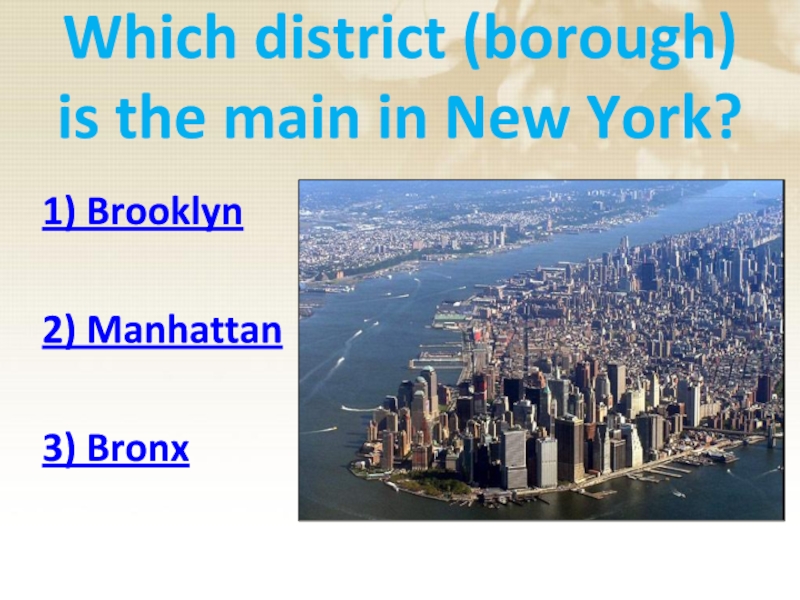 Which district (borough) is the main in New York?

1) Brooklyn

2) Manhattan

3) Bronx